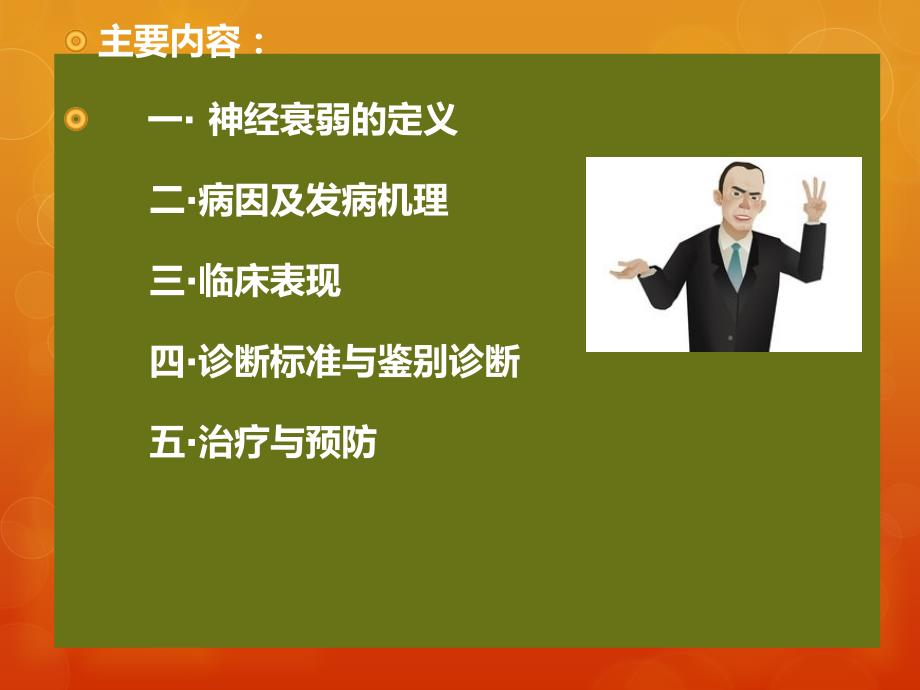 主要内容：

一· 神经衰弱的定义

二·病因及发病机理

三·临床表现

四·诊断标准与鉴别诊断

五·治疗与预防